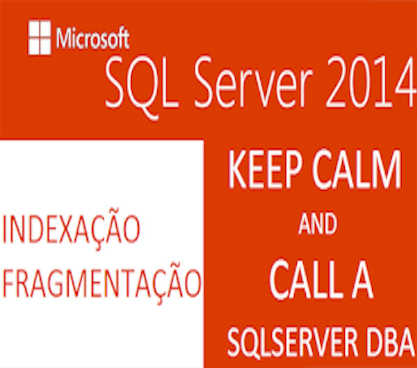 Microsoft
SQL Server 2014

INDEXAÇÃO
FRAGMENTAÇÃO

KEEP CALM
AND
CALL A
SQLSERVER DBA